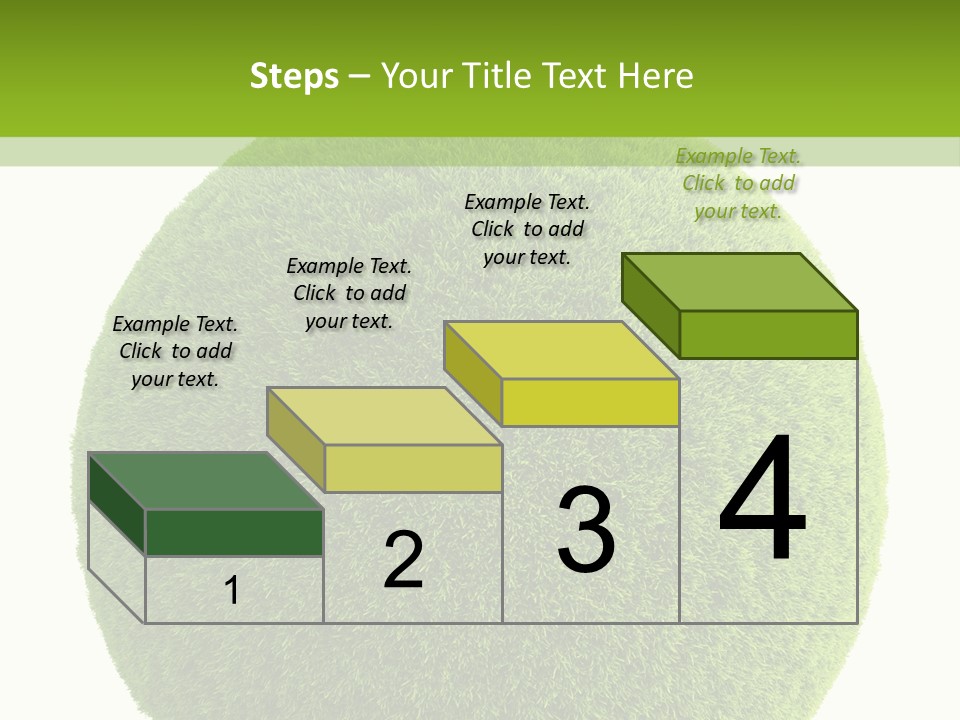 Steps – Your Title Text Here

Example Text. Click to add your text.

Example Text. Click to add your text.

Example Text. Click to add your text.

Example Text. Click to add your text.

1

2

3

4